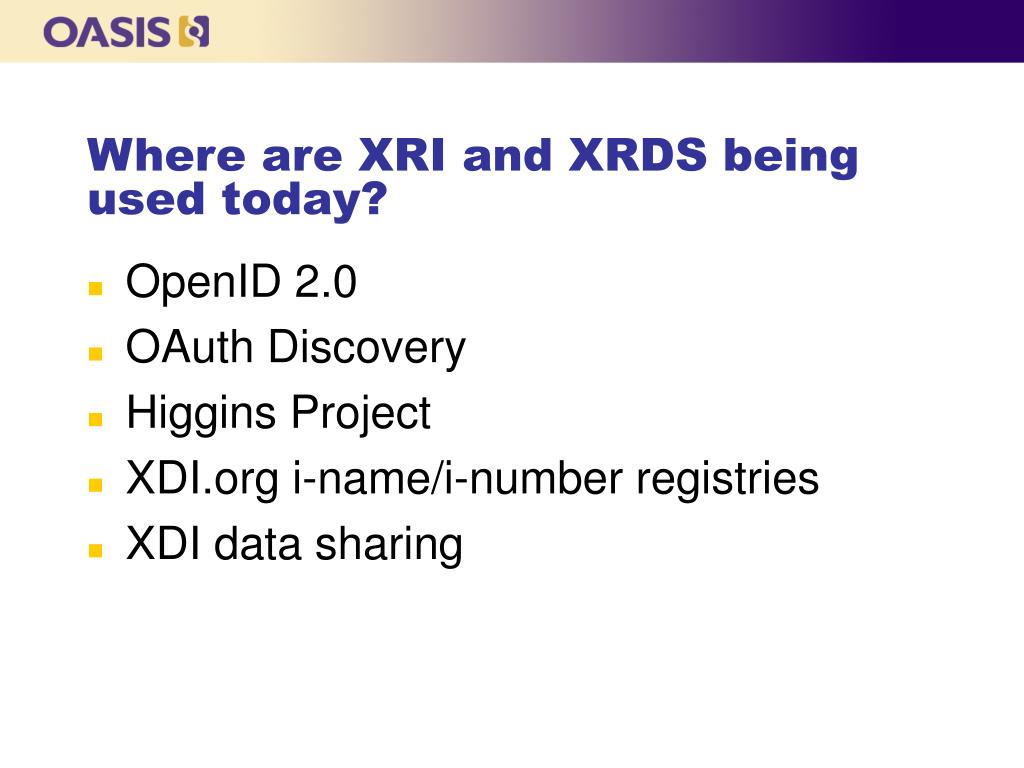 OASIS

Where are XRI and XRDS being used today?

- OpenID 2.0
- OAuth Discovery
- Higgins Project
- XDI.org i-name/i-number registries
- XDI data sharing